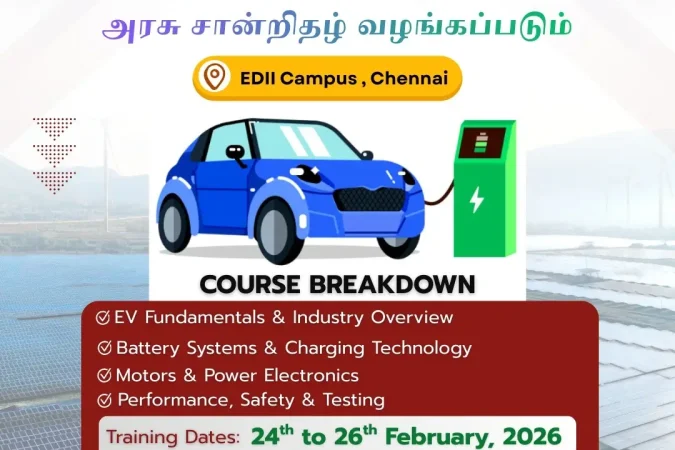 அரசு சான்றிதழ் வழங்கப்படும்

EDII Campus , Chennai

COURSE BREAKDOWN

EV Fundamentals & Industry Overview

Battery Systems & Charging Technology

Motors & Power Electronics

Performance, Safety & Testing

Training Dates: $24^{th}$ to $26^{th}$ February, 2026